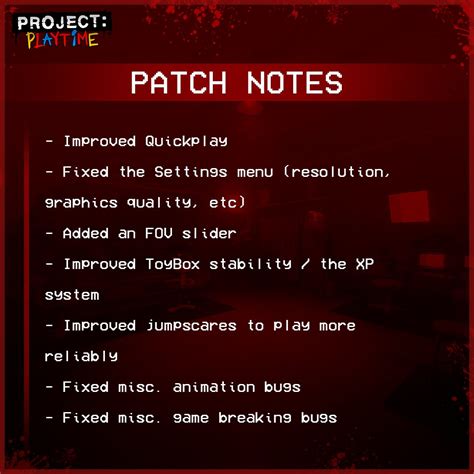 PROJECT:
PLAYTIME

PATCH NOTES

- Improved Quickplay

- Fixed the Settings menu (resolution, graphics quality, etc)

- Added an FOV slider

- Improved ToyBox stability / the XP system

- Improved jumpscares to play more reliably

- Fixed misc. animation bugs

- Fixed misc. game breaking bugs